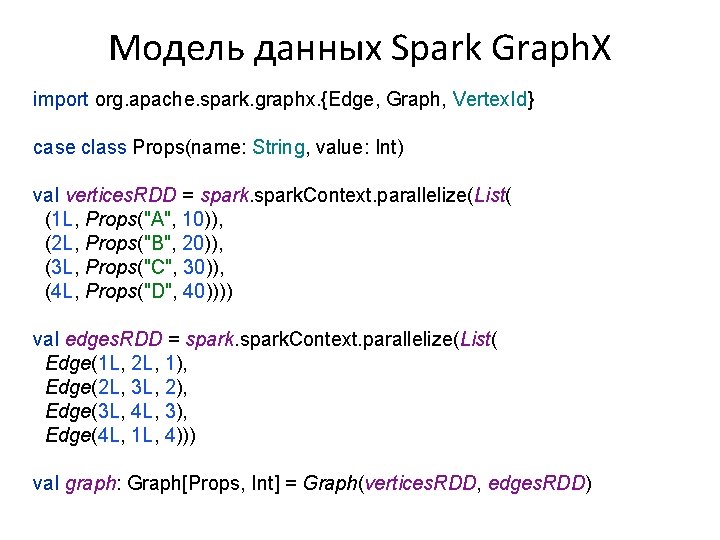 Модель данных Spark GraphX

import org.apache.spark.graphx.{Edge, Graph, VertexId}

case class Props(name: String, value: Int)

val verticesRDD = spark.sparkContext.parallelize(List(
  (1L, Props("A", 10)),
  (2L, Props("B", 20)),
  (3L, Props("C", 30)),
  (4L, Props("D", 40))))

val edgesRDD = spark.sparkContext.parallelize(List(
  Edge(1L, 2L, 1),
  Edge(2L, 3L, 2),
  Edge(3L, 4L, 3),
  Edge(4L, 1L, 4)))

val graph: Graph[Props, Int] = Graph(verticesRDD, edgesRDD)